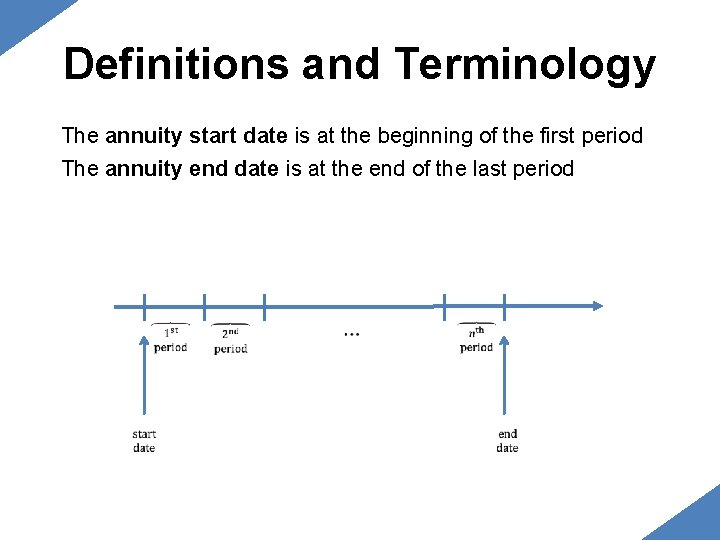 Definitions and Terminology

The **annuity start date** is at the beginning of the first period

The **annuity end date** is at the end of the last period

$1^{st}$ period

$2^{nd}$ period

…

$n^{th}$ period

start date

end date